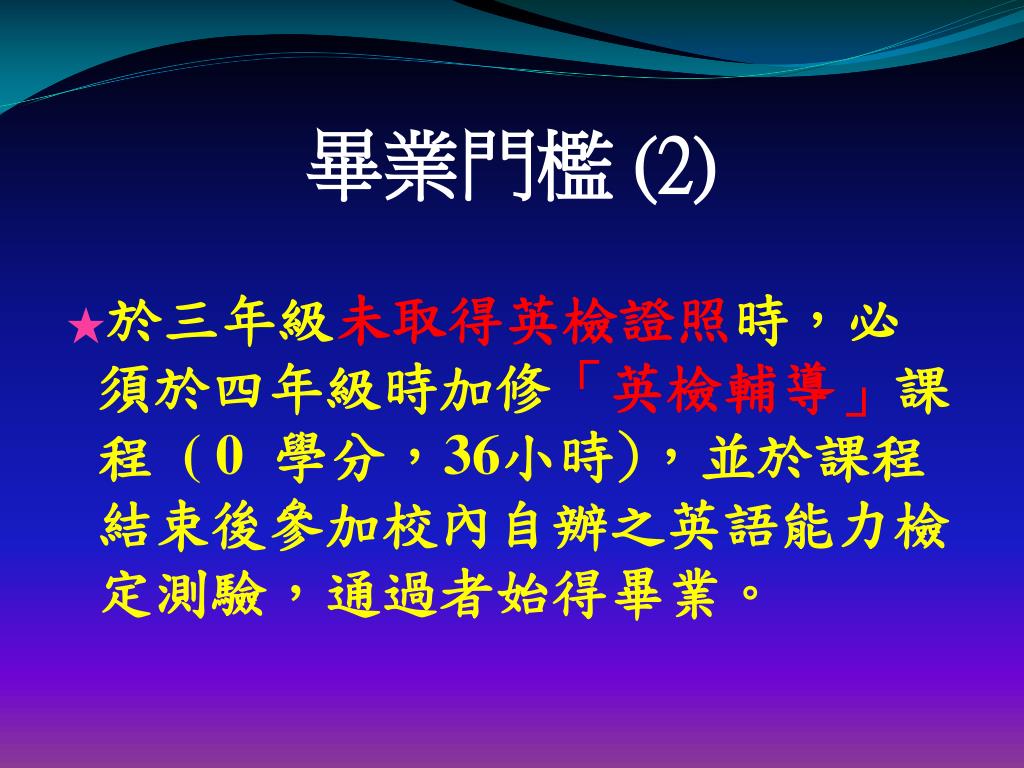 畢業門檻 (2)

★於三年級未取得英檢證照時，必須於四年級時加修「英檢輔導」課程（0 學分，36小時），並於課程結束後參加校內自辦之英語能力檢定測驗，通過者始得畢業。